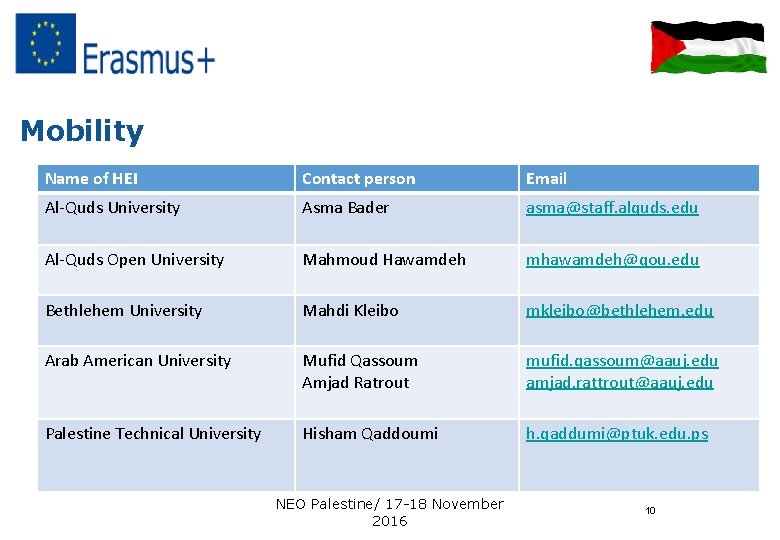 Erasmus+

Mobility

| Name of HEI | Contact person | Email |
|---|---|---|
| Al-Quds University | Asma Bader | asma@staff.alquds.edu |
| Al-Quds Open University | Mahmoud Hawamdeh | mhawamdeh@qou.edu |
| Bethlehem University | Mahdi Kleibo | mkleibo@bethlehem.edu |
| Arab American University | Mufid Qassoum Amjad Ratrout | mufid.qassoum@aauj.edu amjad.rattrout@aauj.edu |
| Palestine Technical University | Hisham Qaddoumi | h.qaddumi@ptuk.edu.ps |

NEO Palestine/ 17-18 November 2016

10